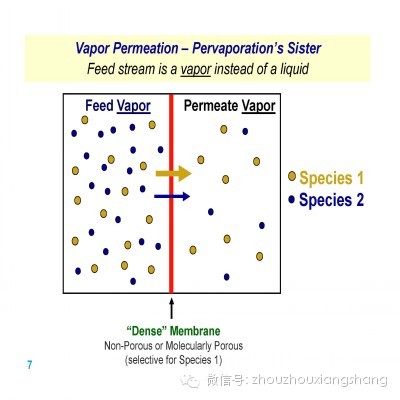 Vapor Permeation – Pervaporation's Sister
Feed stream is a vapor instead of a liquid

Feed Vapor

Permeate Vapor

Species 1
Species 2

"Dense" Membrane
Non-Porous or Molecularly Porous
(selective for Species 1)

7

微信号: zhouzhouxiangshang